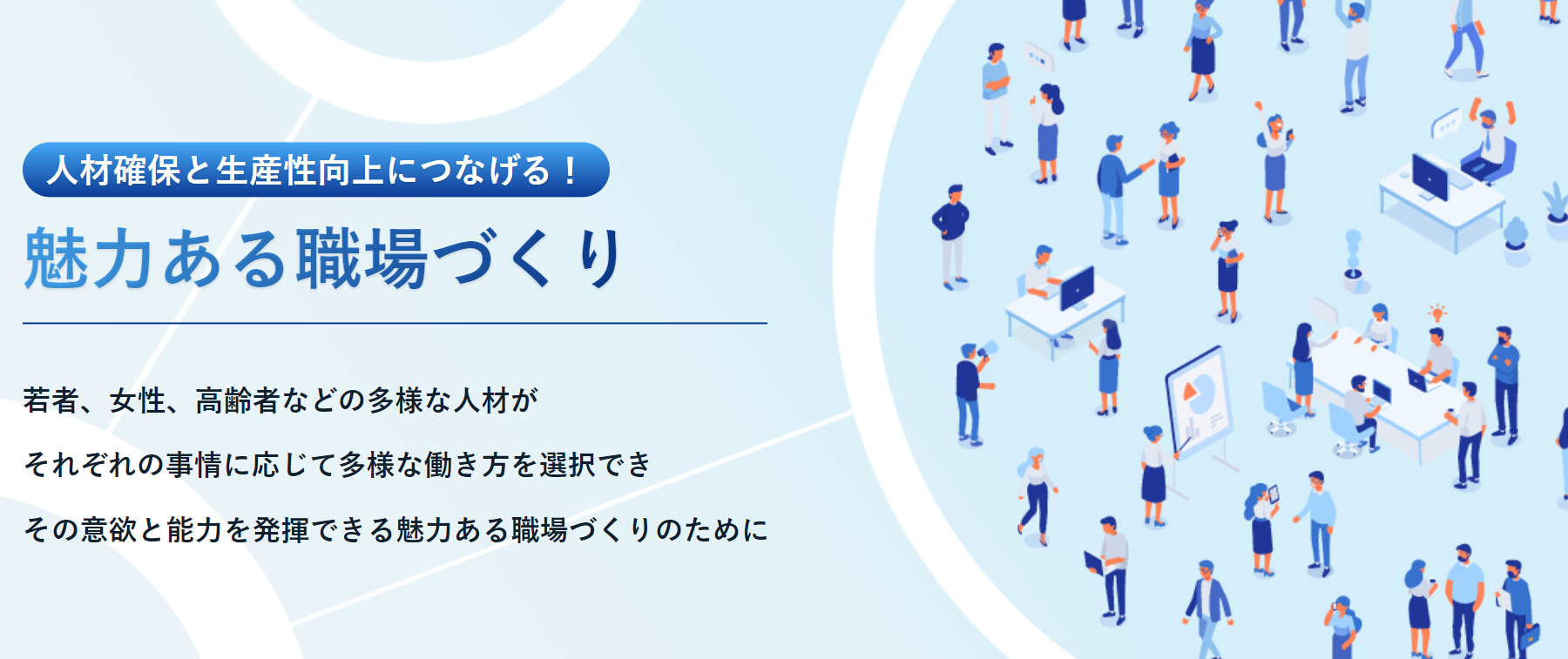 人材確保と生産性向上につなげる！

魅力ある職場づくり

若者、女性、高齢者などの多様な人材が

それぞれの事情に応じて多様な働き方を選択でき

その意欲と能力を発揮できる魅力ある職場づくりのために